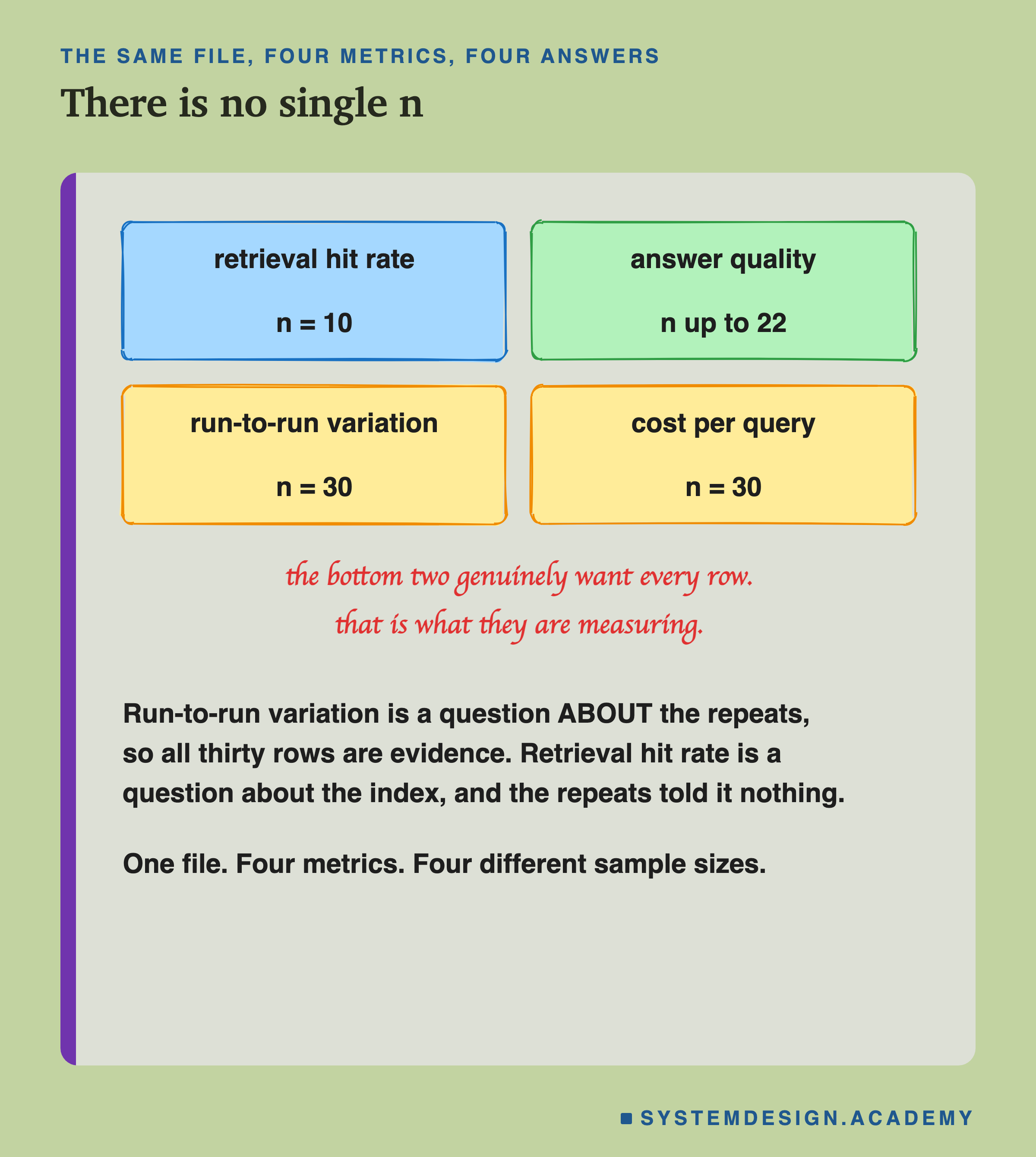 THE SAME FILE, FOUR METRICS, FOUR ANSWERS

There is no single n

retrieval hit rate

n = 10

answer quality

n up to 22

run-to-run variation

n = 30

cost per query

n = 30

the bottom two genuinely want every row.
that is what they are measuring.

Run-to-run variation is a question ABOUT the repeats, so all thirty rows are evidence. Retrieval hit rate is a question about the index, and the repeats told it nothing.

One file. Four metrics. Four different sample sizes.

SYSTEMDESIGN.ACADEMY